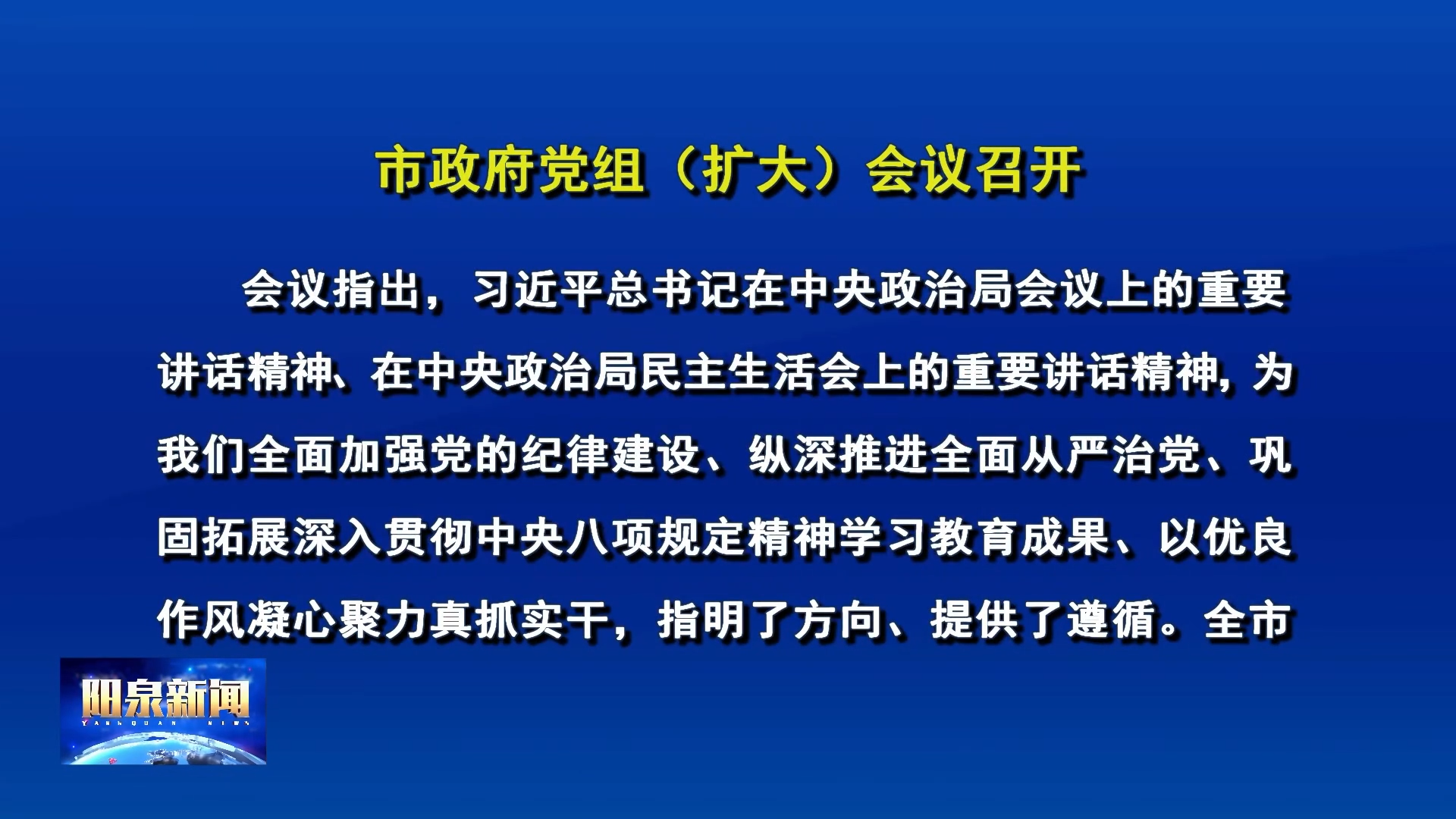 市政府党组（扩大）会议召开

会议指出，习近平总书记在中央政治局会议上的重要讲话精神、在中央政治局民主生活会上的重要讲话精神，为我们全面加强党的纪律建设、纵深推进全面从严治党、巩固拓展深入贯彻中央八项规定精神学习教育成果、以优良作风凝心聚力真抓实干，指明了方向、提供了遵循。全市

阳泉新闻
YANGQUAN NEWS